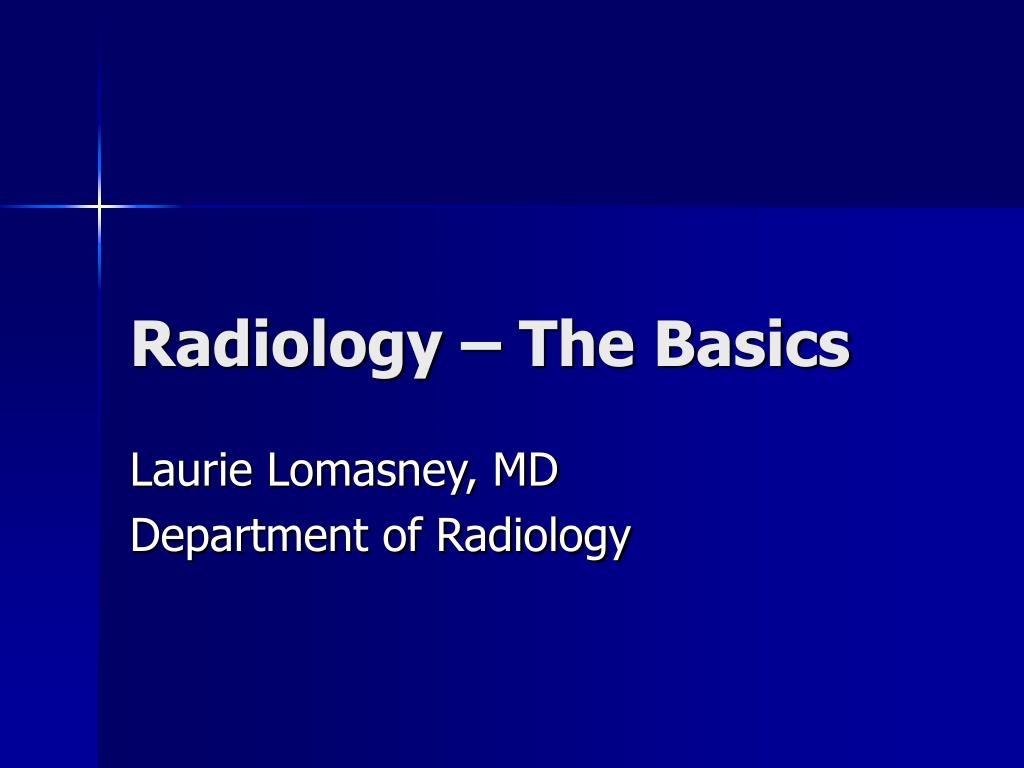 Radiology – The Basics

Laurie Lomasney, MD
Department of Radiology